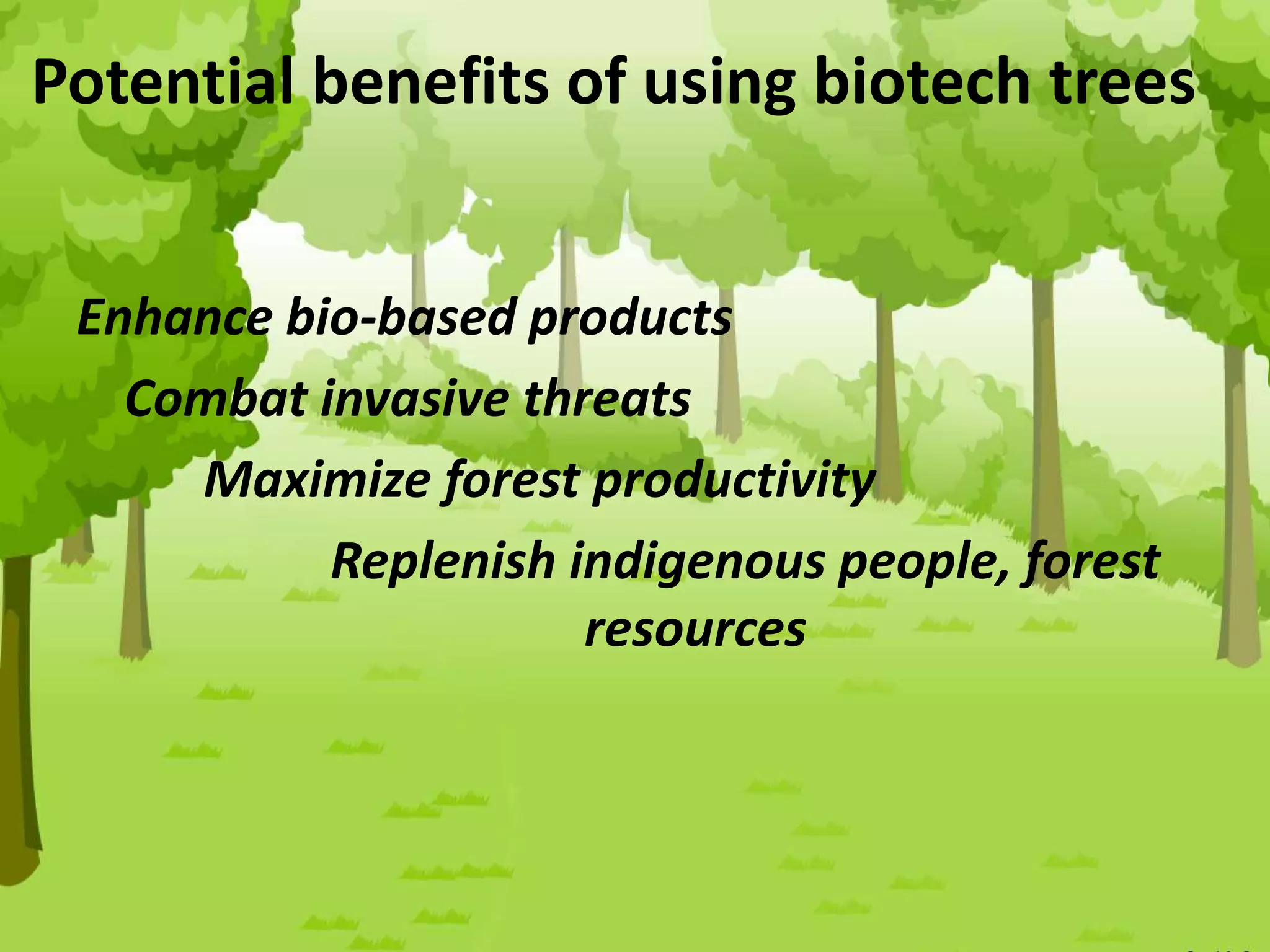 Potential benefits of using biotech trees

Enhance bio-based products

Combat invasive threats

Maximize forest productivity

Replenish indigenous people, forest resources